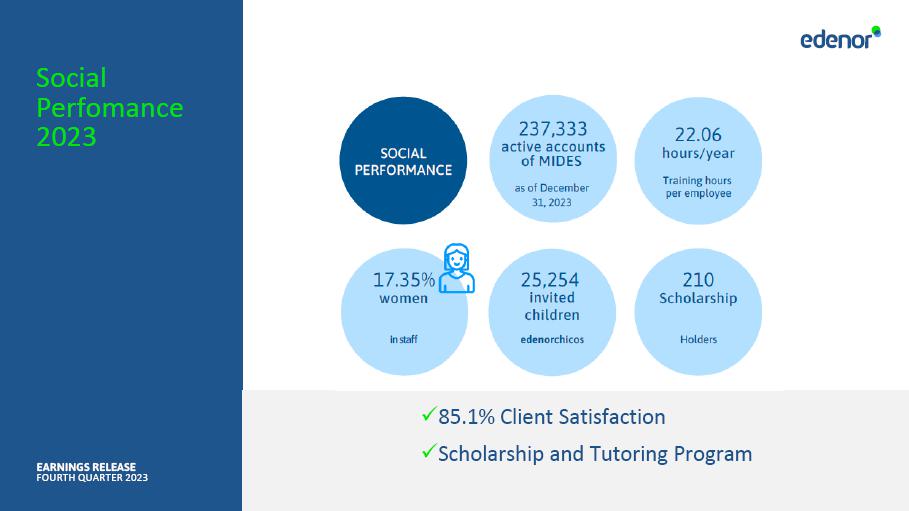 Social Perfomance 2023

EARNINGS RELEASE
FOURTH QUARTER 2023

edenor

SOCIAL PERFORMANCE

237,333 active accounts of MIDES

as of December 31, 2023

22.06 hours/year

Training hours per employee

17.35% women

in staff

25,254 invited children

edenorchicos

210 Scholarship

Holders

✓85.1% Client Satisfaction

✓Scholarship and Tutoring Program